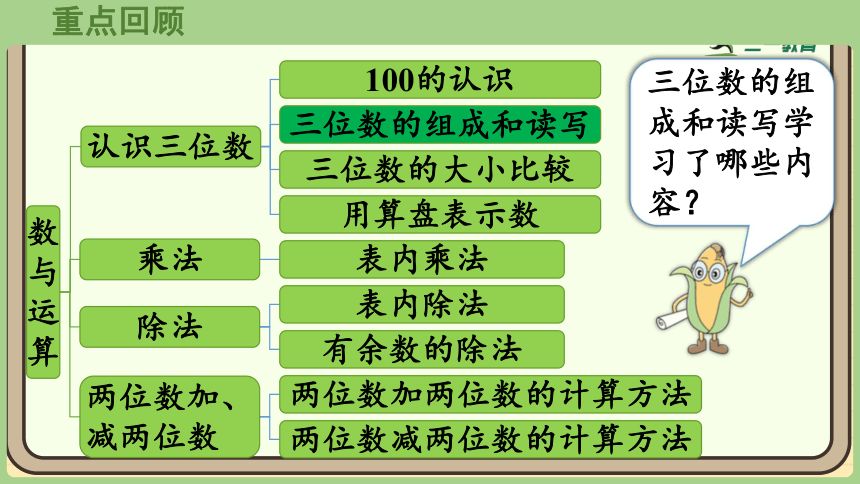 重点回顾

数与运算

认识三位数
100的认识
三位数的组成和读写
三位数的大小比较
用算盘表示数

乘法
表内乘法

除法
表内除法
有余数的除法

两位数加、减两位数
两位数加两位数的计算方法
两位数减两位数的计算方法

三位数的组成和读写学习了哪些内容？